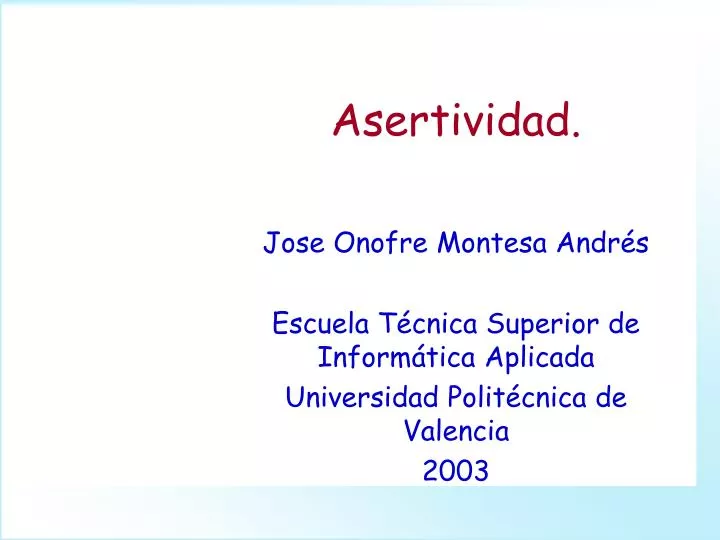 Asertividad.

Jose Onofre Montesa Andrés

Escuela Técnica Superior de Informática Aplicada
Universidad Politécnica de Valencia
2003